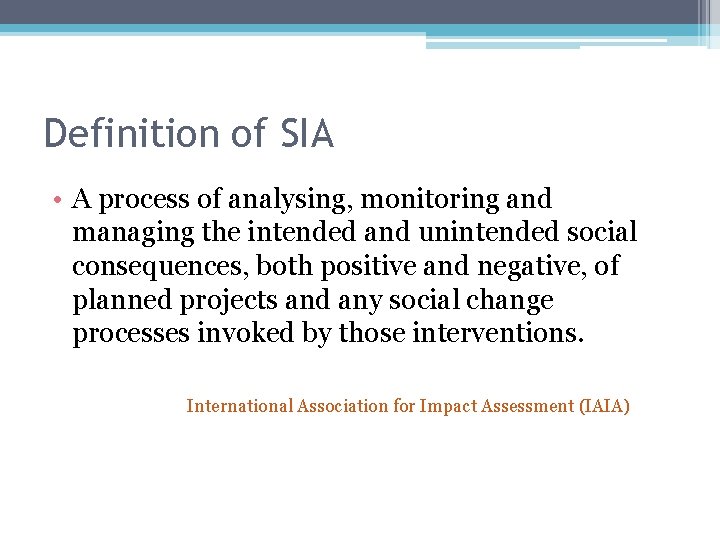 Definition of SIA

• A process of analysing, monitoring and managing the intended and unintended social consequences, both positive and negative, of planned projects and any social change processes invoked by those interventions.

International Association for Impact Assessment (IAIA)